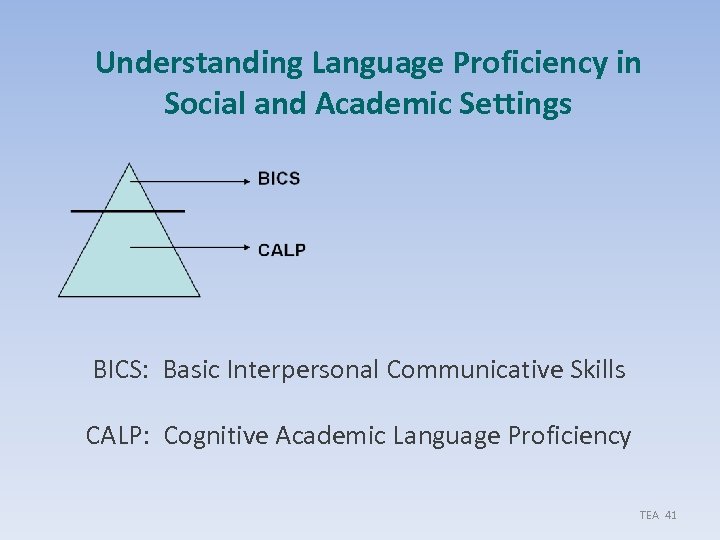 Understanding Language Proficiency in Social and Academic Settings

BICS

CALP

BICS: Basic Interpersonal Communicative Skills

CALP: Cognitive Academic Language Proficiency

TEA 41